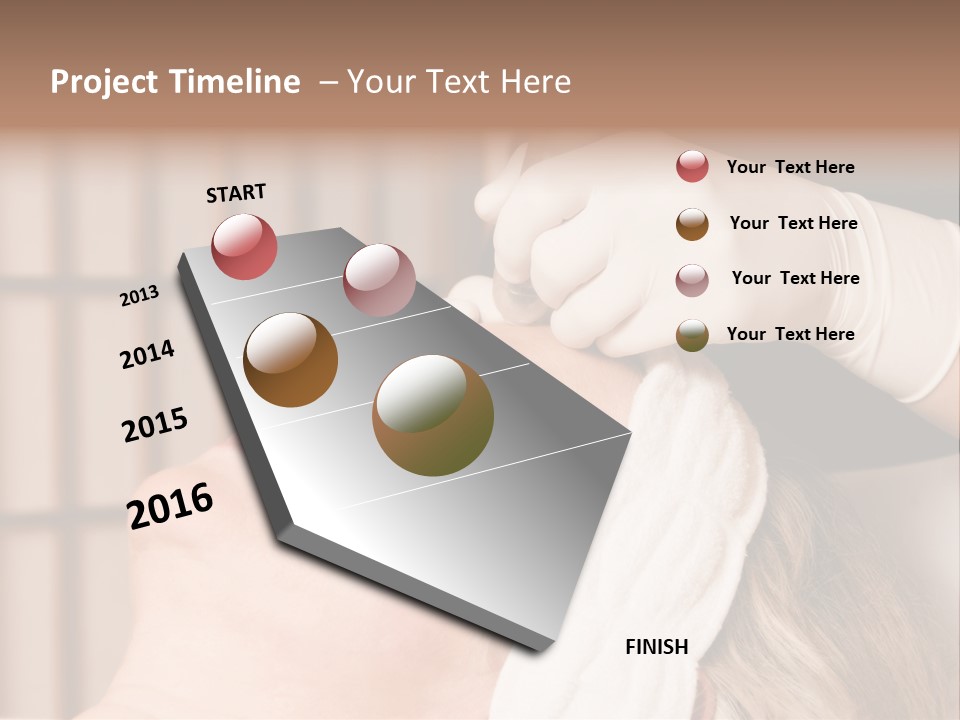 Project Timeline – Your Text Here

START

2013

2014

2015

2016

Your Text Here

Your Text Here

Your Text Here

Your Text Here

FINISH